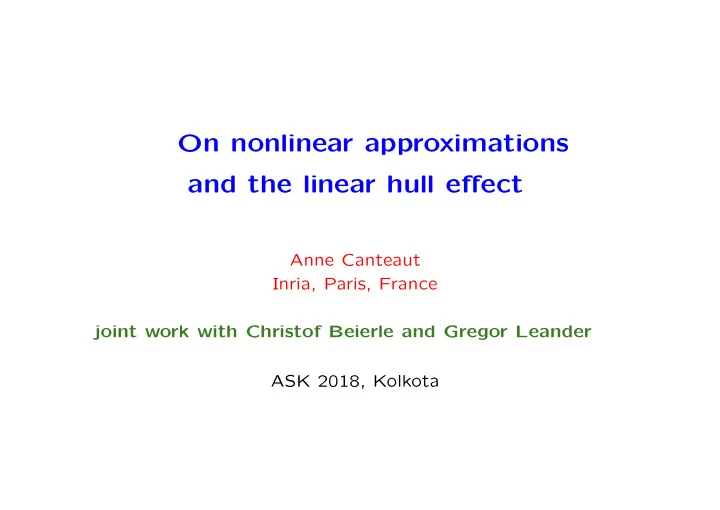 On nonlinear approximations and the linear hull effect

Anne Canteaut
Inria, Paris, France

joint work with Christof Beierle and Gregor Leander

ASK 2018, Kolkota